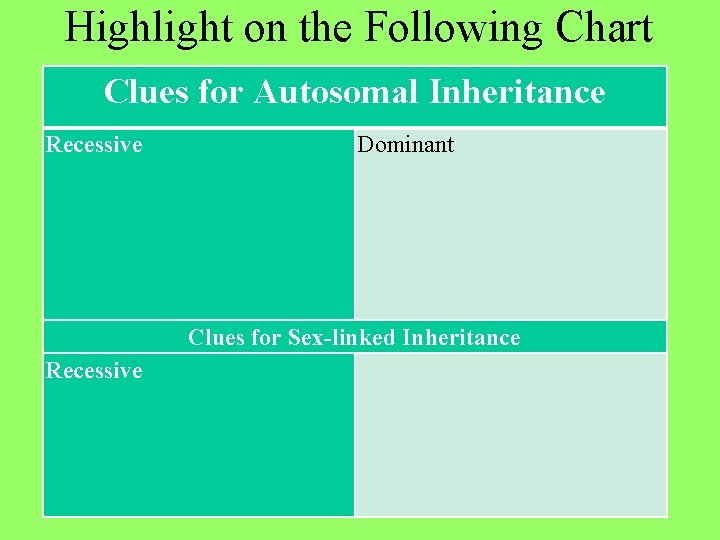 Highlight on the Following Chart

| Clues for Autosomal Inheritance | |
|---|---|
| Recessive | Dominant |
| Clues for Sex-linked Inheritance | |
| Recessive | |